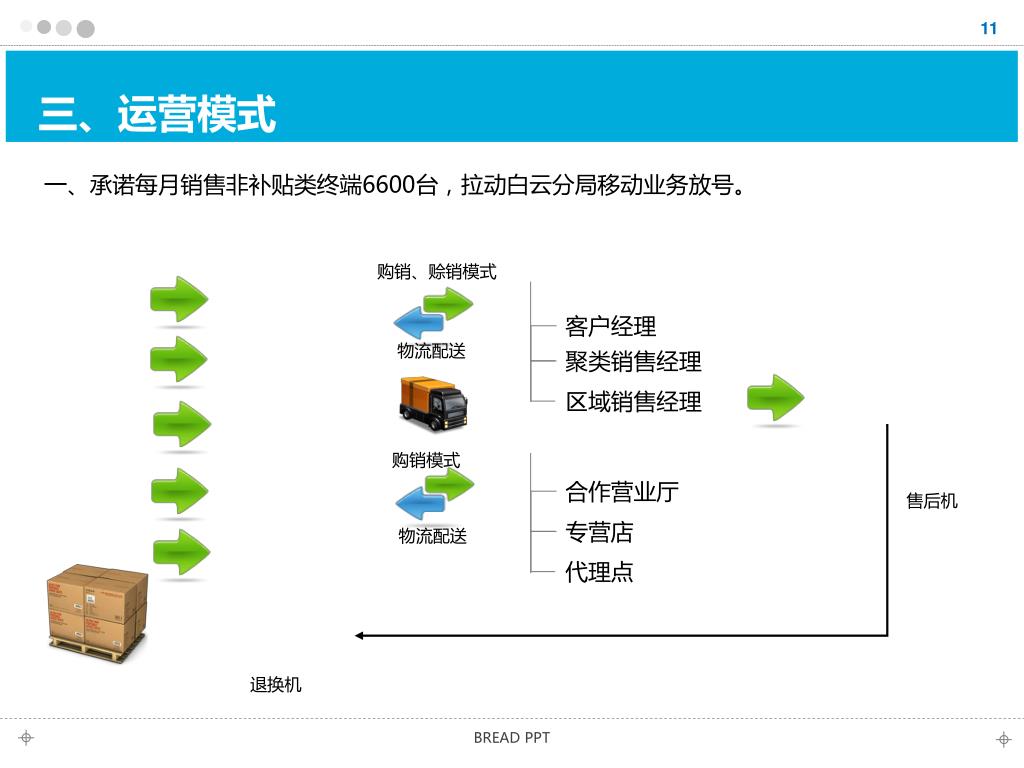 11

三、运营模式

一、承诺每月销售非补贴类终端6600台，拉动白云分局移动业务放号。

购销、赊销模式

物流配送

客户经理
聚类销售经理
区域销售经理

购销模式

物流配送

合作营业厅
专营店
代理点

售后机

退换机

BREAD PPT